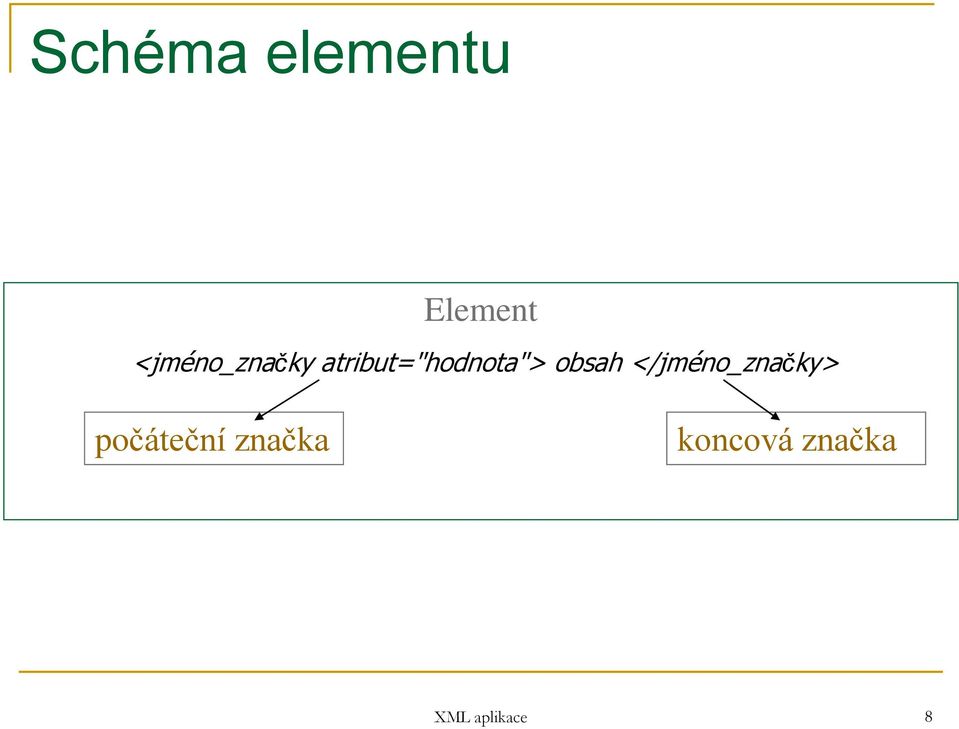 Schéma elementu

Element

<jméno_značky atribut="hodnota"> obsah </jméno_značky>

počáteční značka

koncová značka

XML aplikace

8